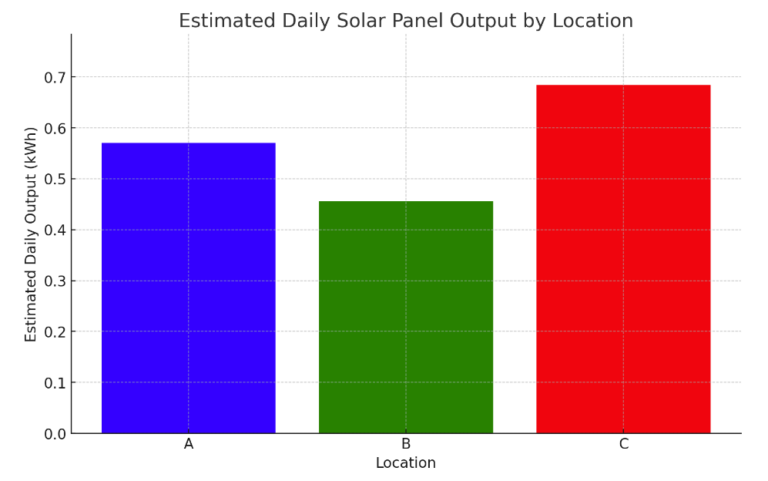 Estimated Daily Solar Panel Output by Location

Estimated Daily Output (kWh)

0.7
0.6
0.5
0.4
0.3
0.2
0.1
0.0

A
B
C

Location